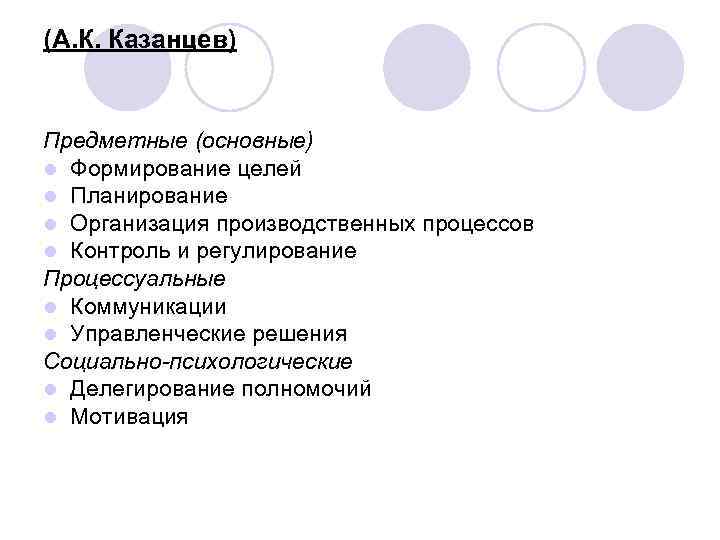 (А.К. Казанцев)

Предметные (основные)
- Формирование целей
- Планирование
- Организация производственных процессов
- Контроль и регулирование

Процессуальные
- Коммуникации
- Управленческие решения

Социально-психологические
- Делегирование полномочий
- Мотивация